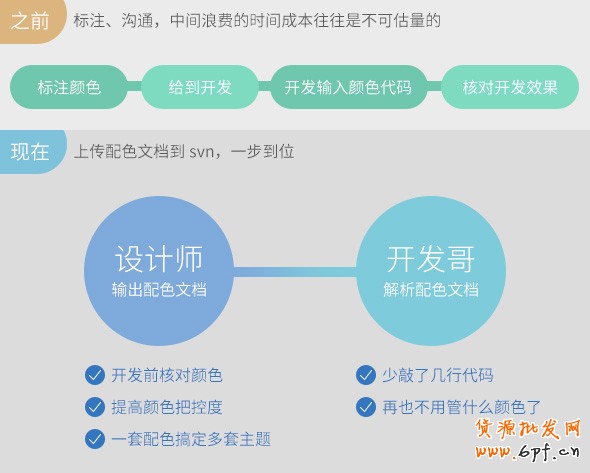 之前 标注、沟通，中间浪费的时间成本往往是不可估量的

标注颜色 给到开发 开发输入颜色代码 核对开发效果

现在 上传配色文档到 svn，一步到位

设计师
输出配色文档

开发哥
解析配色文档

开发前核对颜色
提高颜色把控度
一套配色搞定多套主题

少敲了几行代码
再也不用管什么颜色了

货源批发网
www.6pf.cn